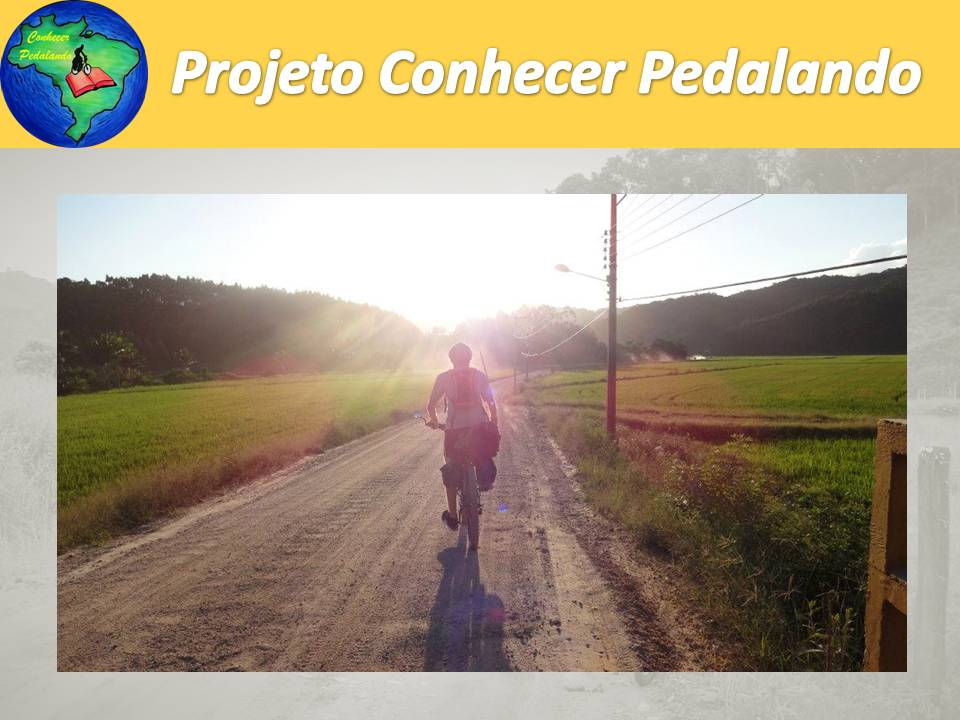 Conhecer Pedalando

Projeto Conhecer Pedalando